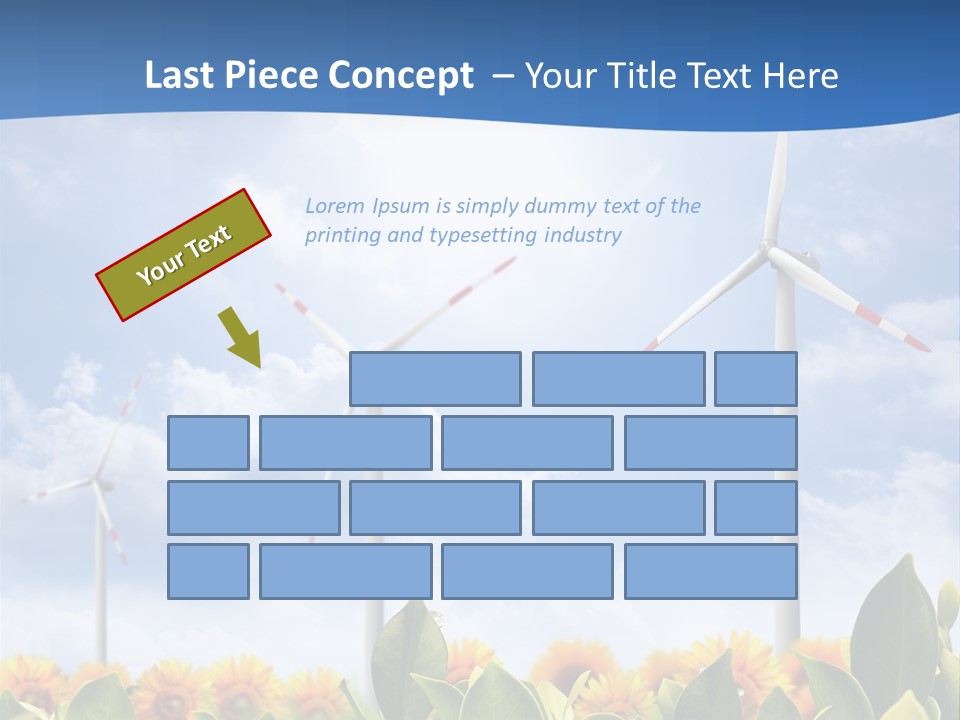 Last Piece Concept – Your Title Text Here

Your Text

Lorem Ipsum is simply dummy text of the printing and typesetting industry